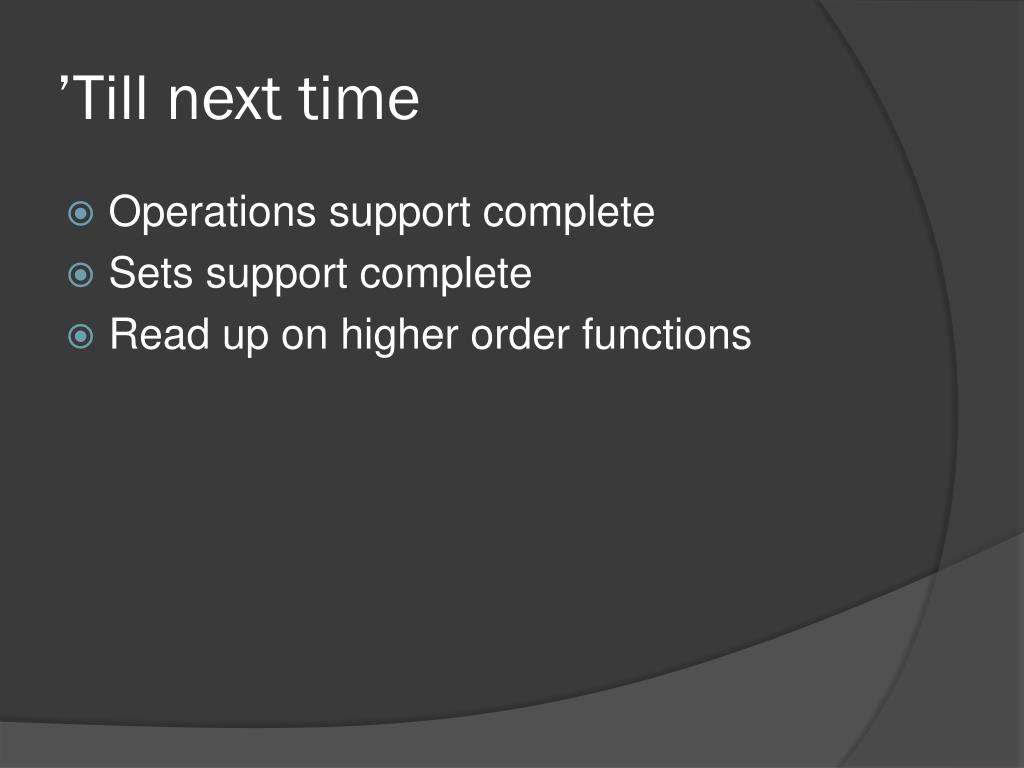 ’Till next time

Operations support complete
Sets support complete
Read up on higher order functions